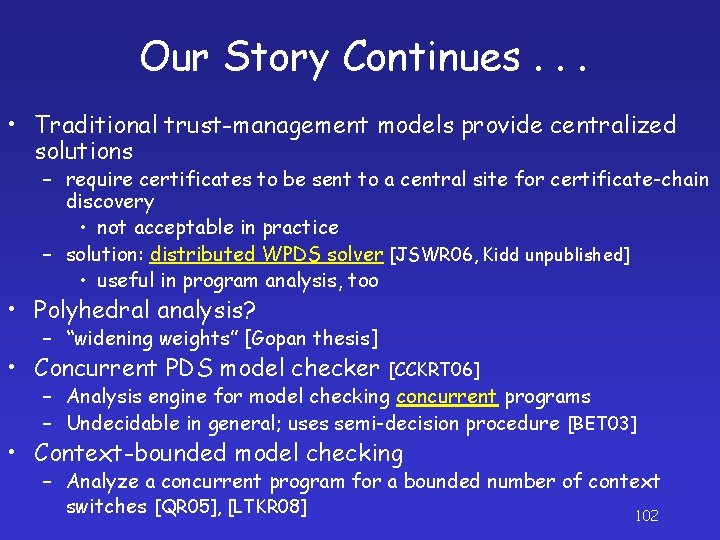 Our Story Continues . . .

• Traditional trust-management models provide centralized solutions
– require certificates to be sent to a central site for certificate-chain discovery
• not acceptable in practice
– solution: distributed WPDS solver [JSWR06, Kidd unpublished]
• useful in program analysis, too

• Polyhedral analysis?
– "widening weights" [Gopan thesis]

• Concurrent PDS model checker [CCKRT06]
– Analysis engine for model checking concurrent programs
– Undecidable in general; uses semi-decision procedure [BET03]

• Context-bounded model checking
– Analyze a concurrent program for a bounded number of context switches [QR05], [LTKR08]

102